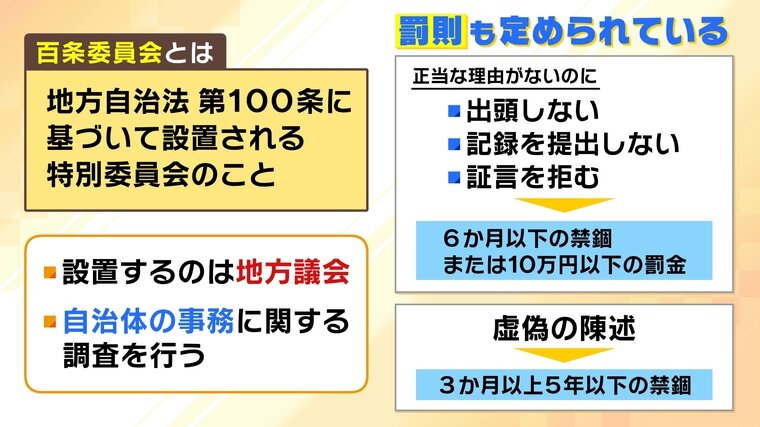 百条委員会とは

地方自治法 第100条に基づいて設置される特別委員会のこと

設置するのは地方議会

自治体の事務に関する調査を行う

罰則も定められている

正当な理由がないのに

出頭しない

記録を提出しない

証言を拒む

6か月以下の禁錮
または10万円以下の罰金

虚偽の陳述

3か月以上5年以下の禁錮